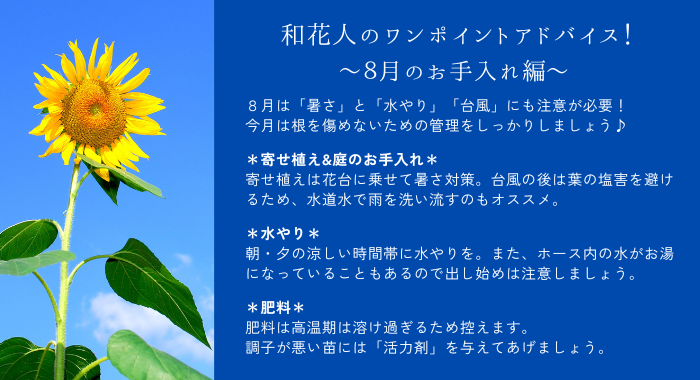 和花人のワンポイントアドバイス！
〜8月のお手入れ編〜

８月は「暑さ」と「水やり」「台風」にも注意が必要！
今月は根を傷めないための管理をしっかりしましょう♪

＊寄せ植え&庭のお手入れ＊
寄せ植えは花台に乗せて暑さ対策。台風の後は葉の塩害を避けるため、水道水で雨を洗い流すのもオススメ。

＊水やり＊
朝・夕の涼しい時間帯に水やりを。また、ホース内の水がお湯になっていることもあるので出し始めは注意しましょう。

＊肥料＊
肥料は高温期は溶け過ぎるため控えます。
調子が悪い苗には「活力剤」を与えてあげましょう。